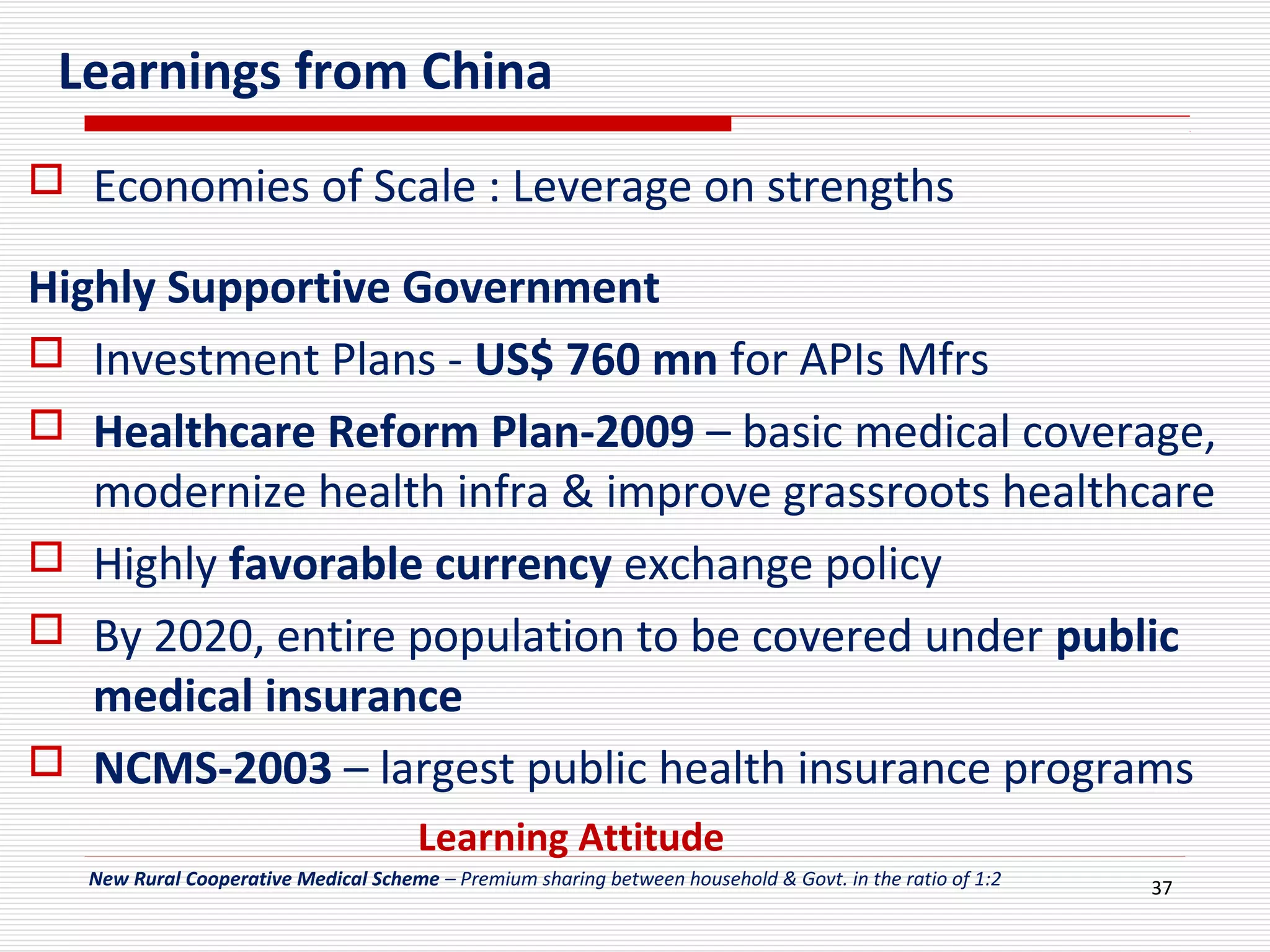 Learnings from China

Economies of Scale : Leverage on strengths

Highly Supportive Government

Investment Plans - US$ 760 mn for APIs Mfrs

Healthcare Reform Plan-2009 – basic medical coverage, modernize health infra & improve grassroots healthcare

Highly favorable currency exchange policy

By 2020, entire population to be covered under public medical insurance

NCMS-2003 – largest public health insurance programs

Learning Attitude

New Rural Cooperative Medical Scheme – Premium sharing between household & Govt. in the ratio of 1:2

37